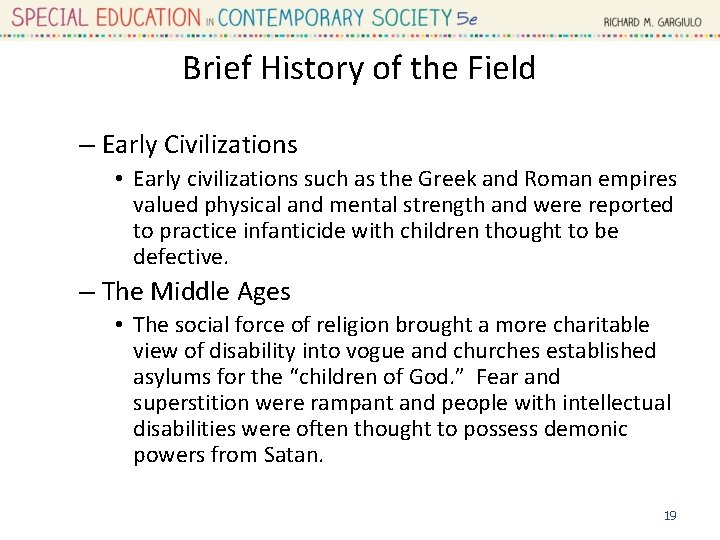 SPECIAL EDUCATION IN CONTEMPORARY SOCIETY 5e

RICHARD M. GARGIULO

Brief History of the Field

– Early Civilizations

• Early civilizations such as the Greek and Roman empires valued physical and mental strength and were reported to practice infanticide with children thought to be defective.

– The Middle Ages

• The social force of religion brought a more charitable view of disability into vogue and churches established asylums for the "children of God." Fear and superstition were rampant and people with intellectual disabilities were often thought to possess demonic powers from Satan.

19